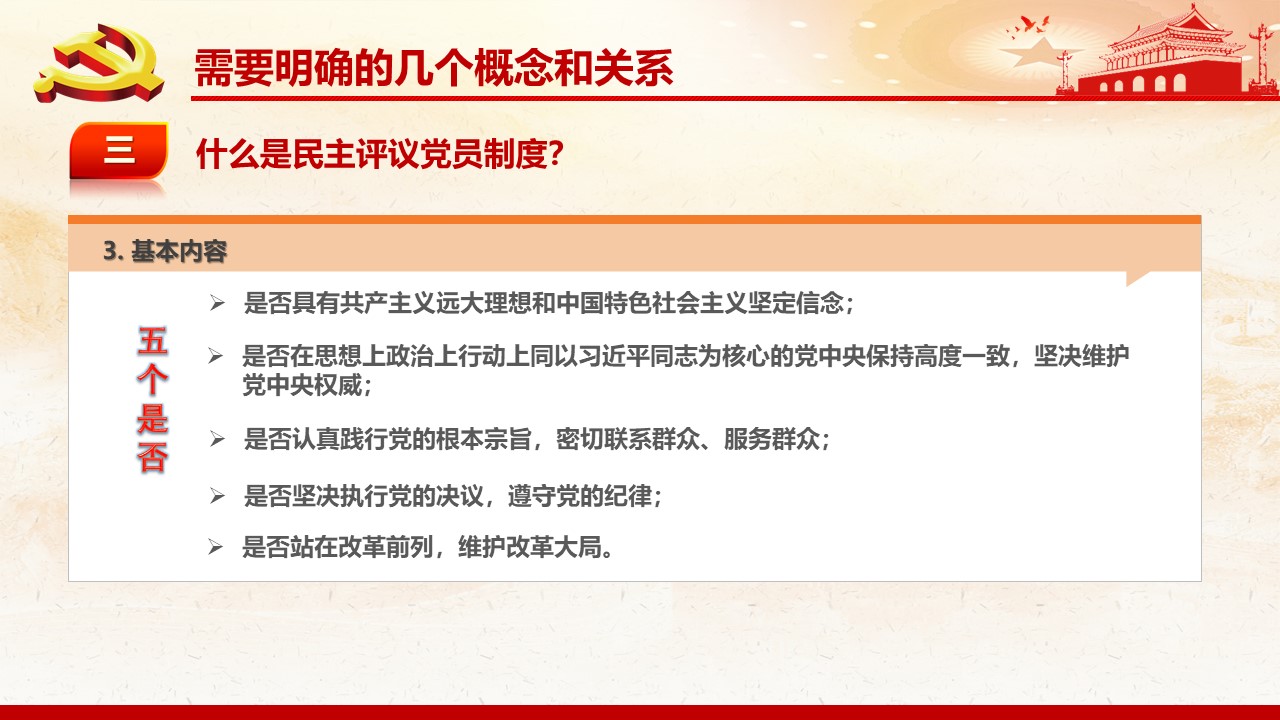 需要明确的几个概念和关系

三

什么是民主评议党员制度？

3. 基本内容

五个是否

➢ 是否具有共产主义远大理想和中国特色社会主义坚定信念；

➢ 是否在思想上政治上行动上同以习近平同志为核心的党中央保持高度一致，坚决维护党中央权威；

➢ 是否认真践行党的根本宗旨，密切联系群众、服务群众；

➢ 是否坚决执行党的决议，遵守党的纪律；

➢ 是否站在改革前列，维护改革大局。